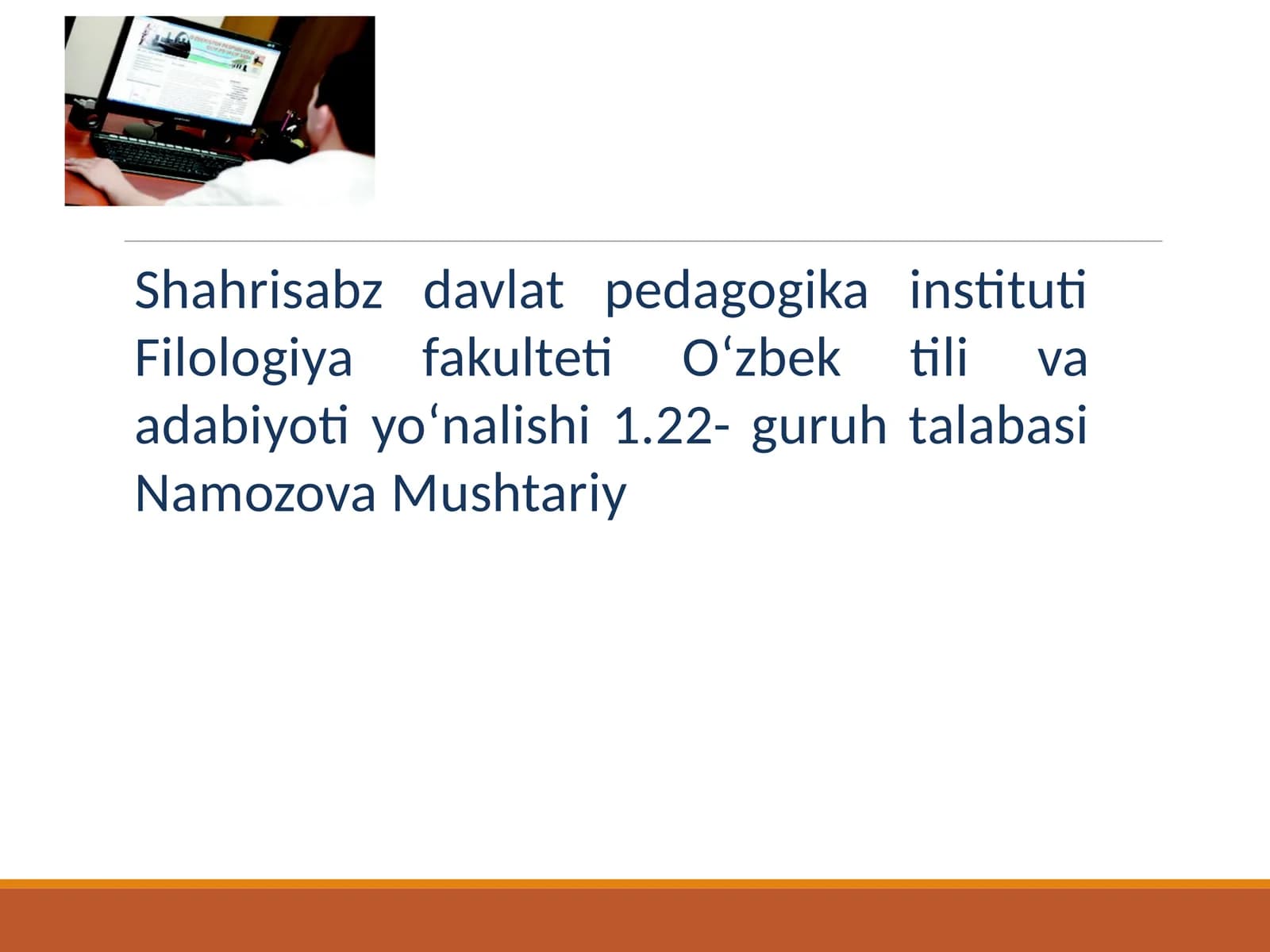 Shahrisabz davlat pedagogika instituti Filologiya fakulteti O‘zbek tili va adabiyoti yo‘nalishi 1.22- guruh talabasi Namozova Mushtariy